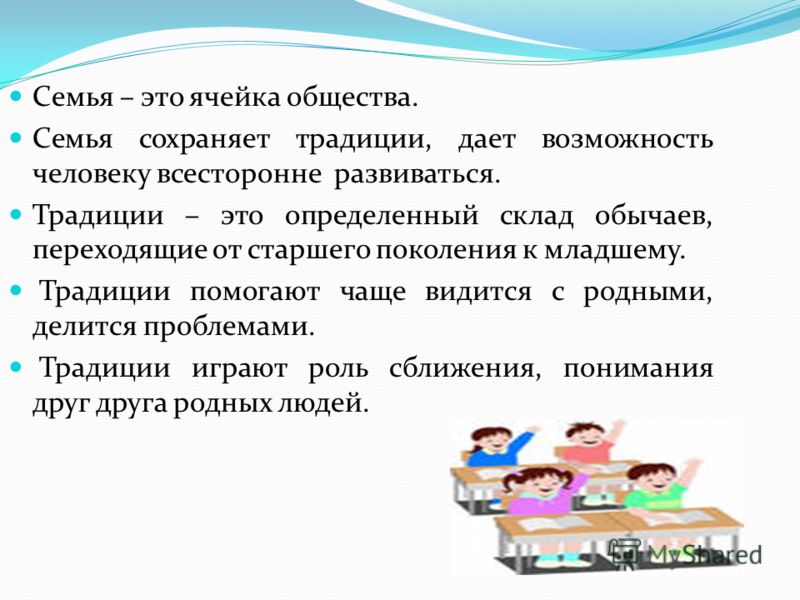 Семья – это ячейка общества.

Семья сохраняет традиции, дает возможность человеку всесторонне развиваться.

Традиции – это определенный склад обычаев, переходящие от старшего поколения к младшему.

Традиции помогают чаще видится с родными, делится проблемами.

Традиции играют роль сближения, понимания друг друга родных людей.

MyShared